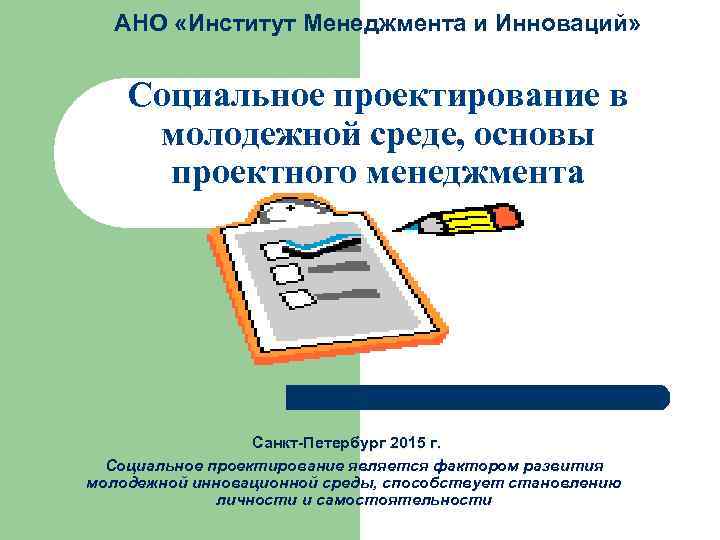 АНО «Институт Менеджмента и Инноваций»

Социальное проектирование в молодежной среде, основы проектного менеджмента

Санкт-Петербург 2015 г.

Социальное проектирование является фактором развития молодежной инновационной среды, способствует становлению личности и самостоятельности